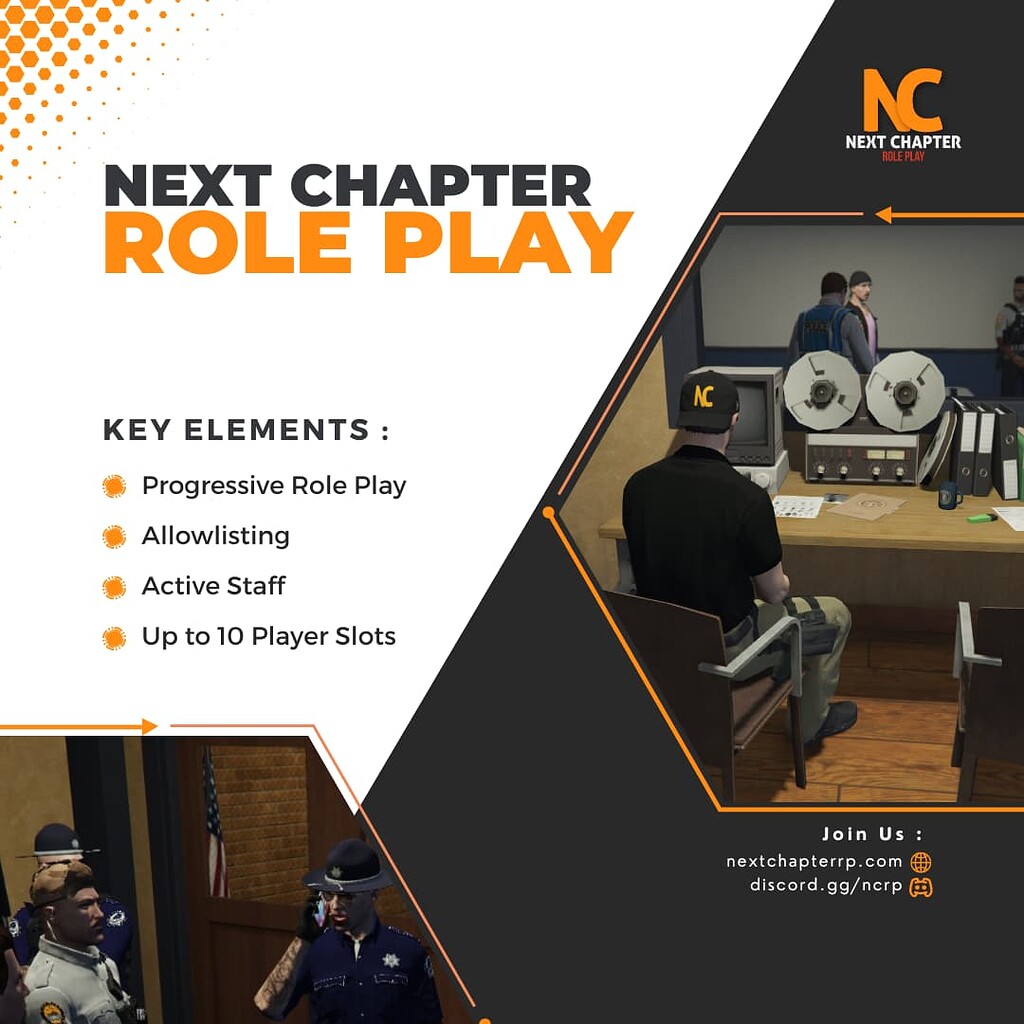 NC
NEXT CHAPTER
ROLE PLAY

NEXT CHAPTER
ROLE PLAY

KEY ELEMENTS :

Progressive Role Play

Allowlisting

Active Staff

Up to 10 Player Slots

NC

Join Us :
nextchapterrp.com
discord.gg/ncrp